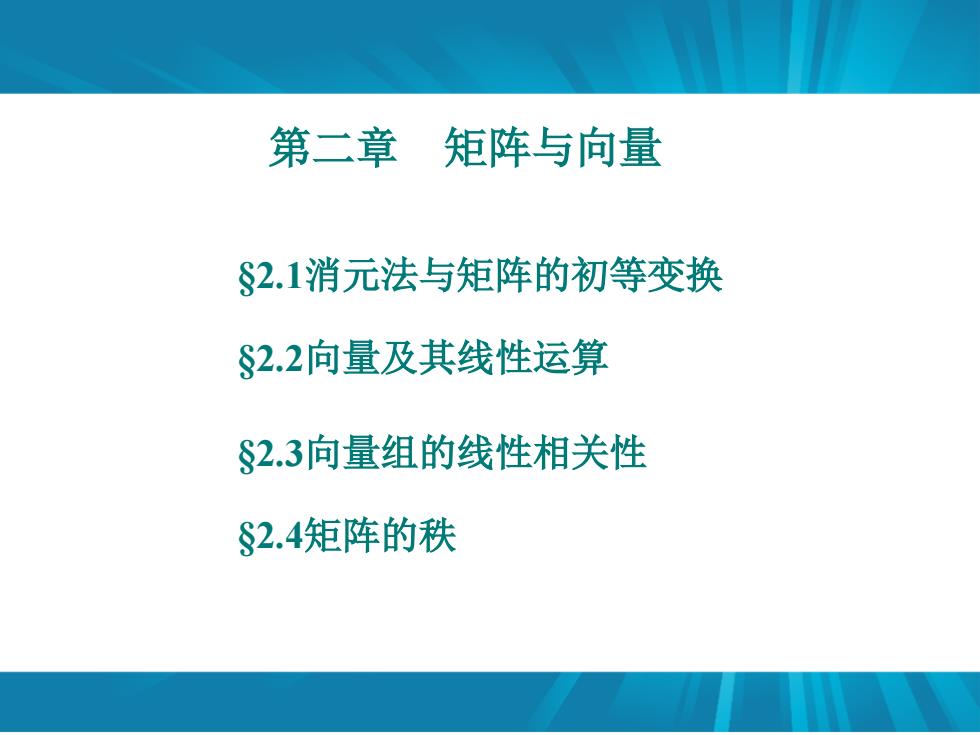 第二章　矩阵与向量

§2.1消元法与矩阵的初等变换

§2.2向量及其线性运算

§2.3向量组的线性相关性

§2.4矩阵的秩